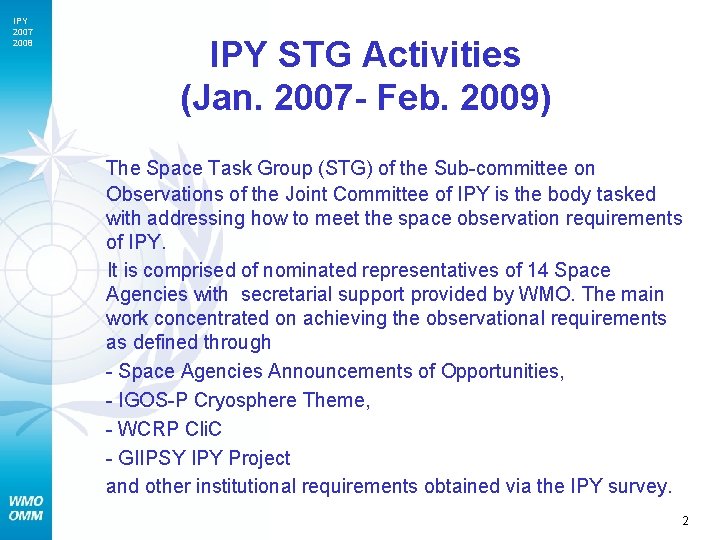 IPY
2007
2008

IPY STG Activities
(Jan. 2007- Feb. 2009)

The Space Task Group (STG) of the Sub-committee on Observations of the Joint Committee of IPY is the body tasked with addressing how to meet the space observation requirements of IPY.

It is comprised of nominated representatives of 14 Space Agencies with secretarial support provided by WMO. The main work concentrated on achieving the observational requirements as defined through

- Space Agencies Announcements of Opportunities,

- IGOS-P Cryosphere Theme,

- WCRP CliC

- GIIPSY IPY Project

and other institutional requirements obtained via the IPY survey.

WMO
OMM

2